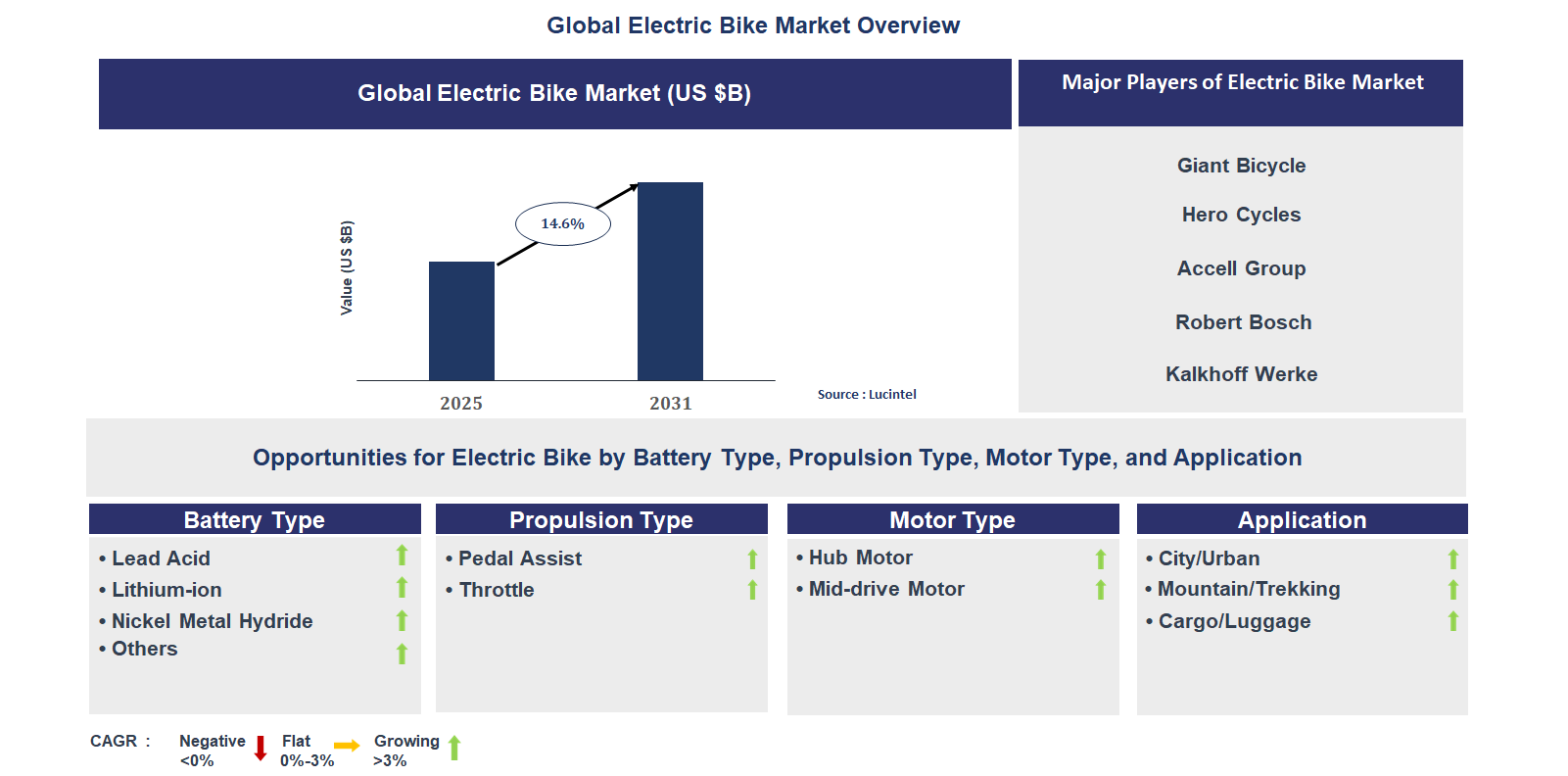 Global Electric Bike Market Overview

Global Electric Bike Market (US $B)

Value (US $B)

14.6%

2025

2031

Source : Lucintel

Major Players of Electric Bike Market

Giant Bicycle

Hero Cycles

Accell Group

Robert Bosch

Kalkhoff Werke

Opportunities for Electric Bike by Battery Type, Propulsion Type, Motor Type, and Application

Battery Type

• Lead Acid
• Lithium-ion
• Nickel Metal Hydride
• Others

Propulsion Type

• Pedal Assist
• Throttle

Motor Type

• Hub Motor
• Mid-drive Motor

Application

• City/Urban
• Mountain/Trekking
• Cargo/Luggage

CAGR : Negative <0% Flat 0%-3% Growing >3%